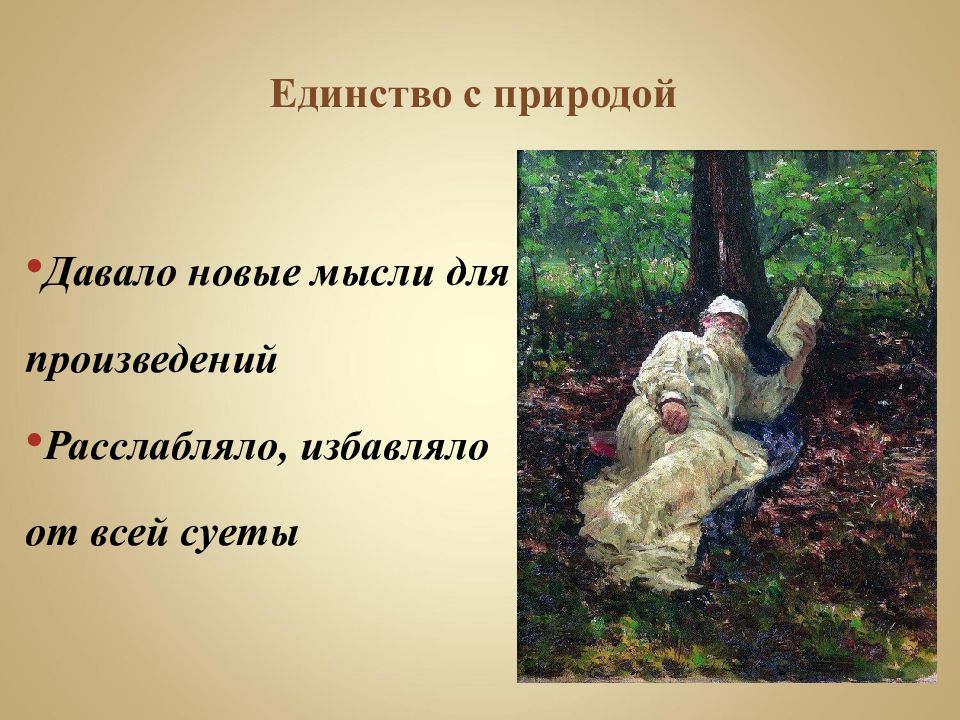 Единство с природой

•Давало новые мысли для произведений

•Расслабляло, избавляло от всей суеты